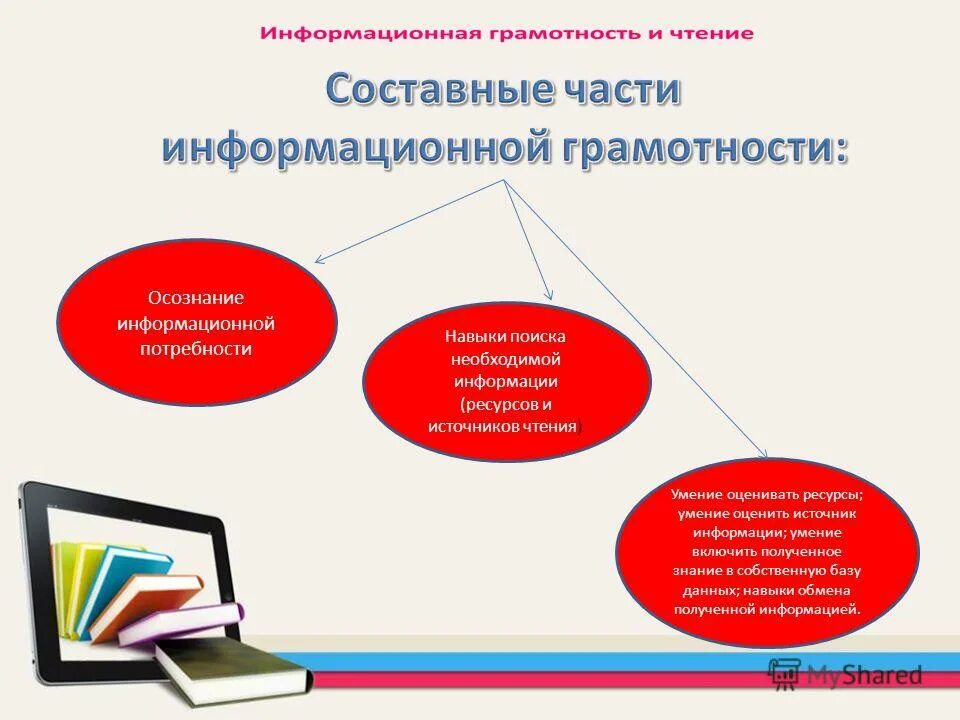 Информационная грамотность и чтение

Составные части информационной грамотности:

Осознание информационной потребности

Навыки поиска необходимой информации (ресурсов и источников чтения)

Умение оценивать ресурсы; умение оценить источник информации; умение включить полученное знание в собственную базу данных; навыки обмена полученной информацией.

MyShared